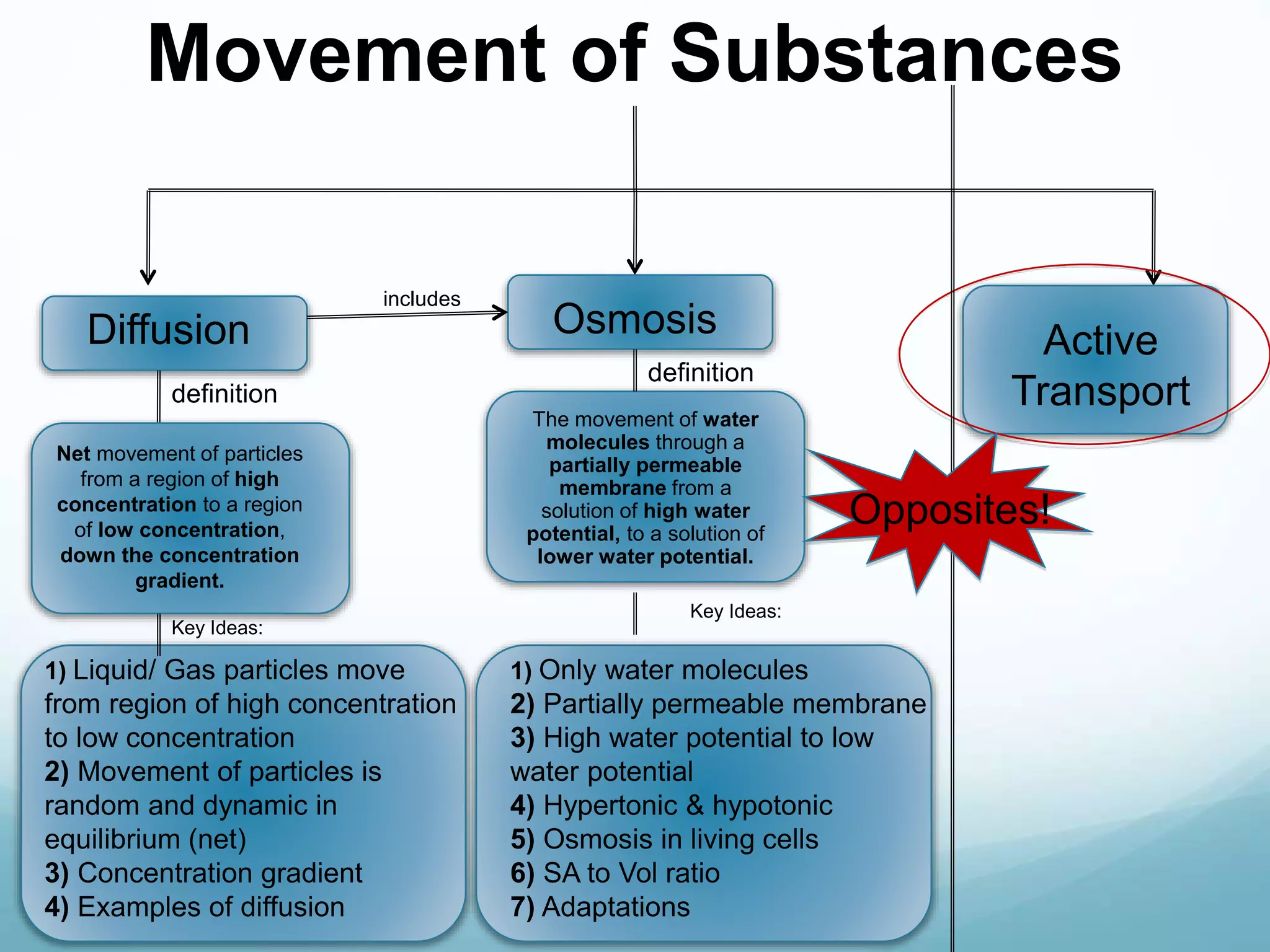 Movement of Substances

Diffusion

includes

Osmosis

Active Transport

definition

Net movement of particles from a region of high concentration to a region of low concentration, down the concentration gradient.

definition

The movement of water molecules through a partially permeable membrane from a solution of high water potential, to a solution of lower water potential.

Opposites!

Key Ideas:

1) Liquid/ Gas particles move from region of high concentration to low concentration
2) Movement of particles is random and dynamic in equilibrium (net)
3) Concentration gradient
4) Examples of diffusion

Key Ideas:

1) Only water molecules
2) Partially permeable membrane
3) High water potential to low water potential
4) Hypertonic & hypotonic
5) Osmosis in living cells
6) SA to Vol ratio
7) Adaptations